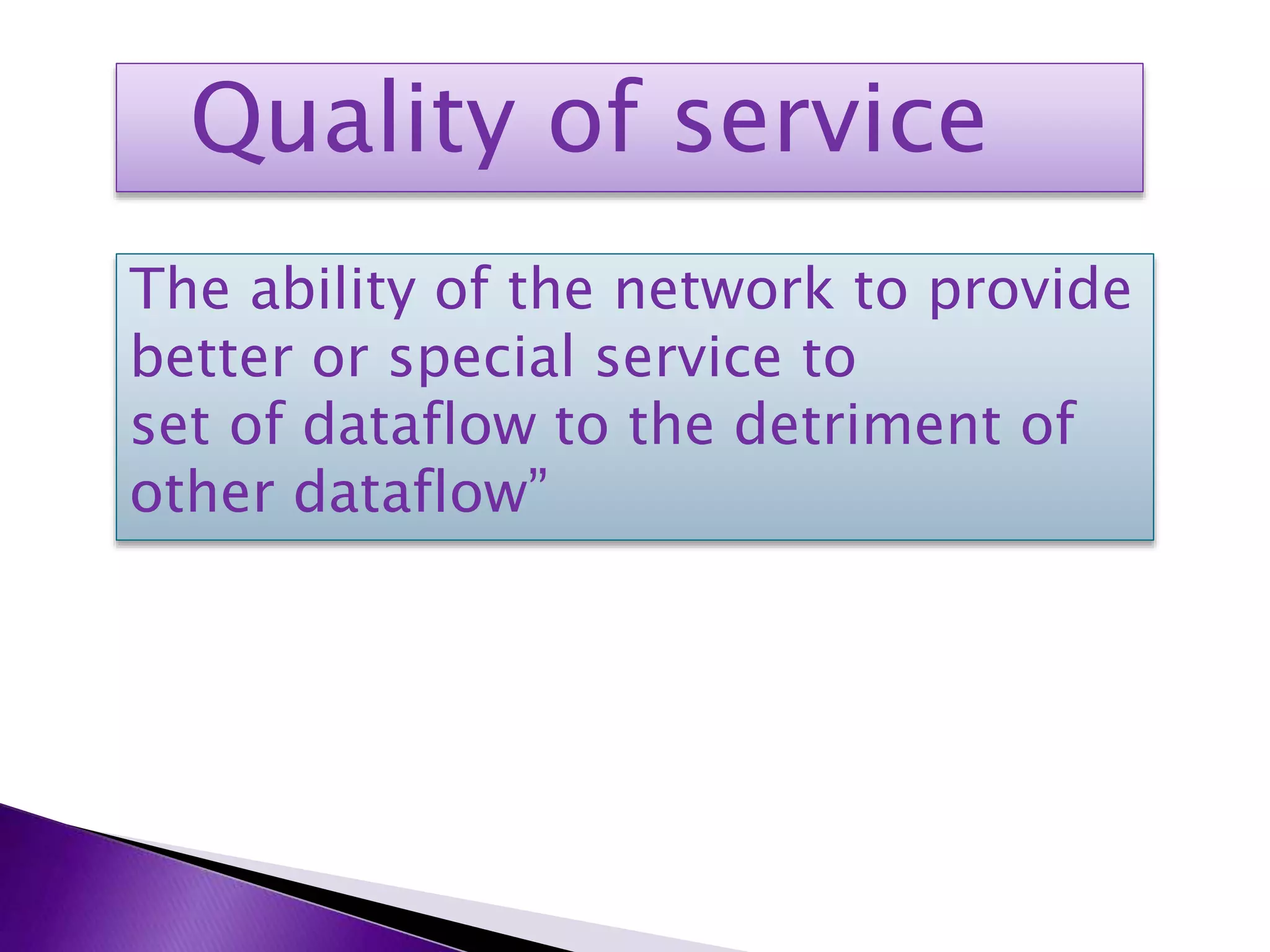 Quality of service

The ability of the network to provide better or special service to set of dataflow to the detriment of other dataflow”